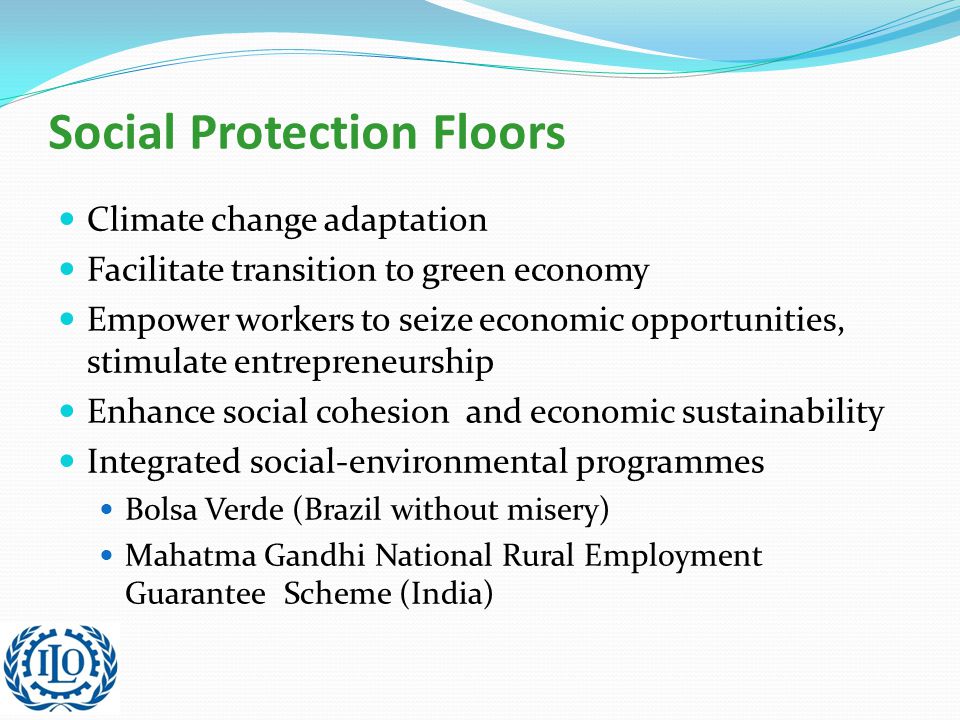 Social Protection Floors

- Climate change adaptation
- Facilitate transition to green economy
- Empower workers to seize economic opportunities, stimulate entrepreneurship
- Enhance social cohesion and economic sustainability
- Integrated social-environmental programmes
  - Bolsa Verde (Brazil without misery)
  - Mahatma Gandhi National Rural Employment Guarantee Scheme (India)

ILO